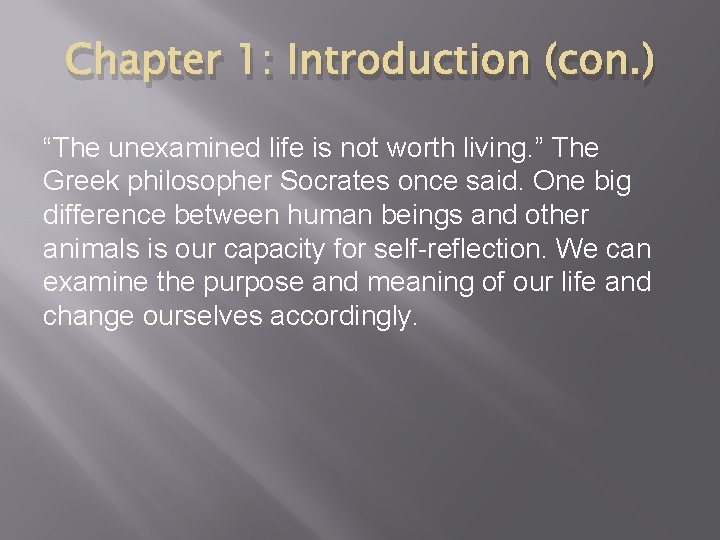 Chapter 1: Introduction (con.)

“The unexamined life is not worth living.” The Greek philosopher Socrates once said. One big difference between human beings and other animals is our capacity for self-reflection. We can examine the purpose and meaning of our life and change ourselves accordingly.